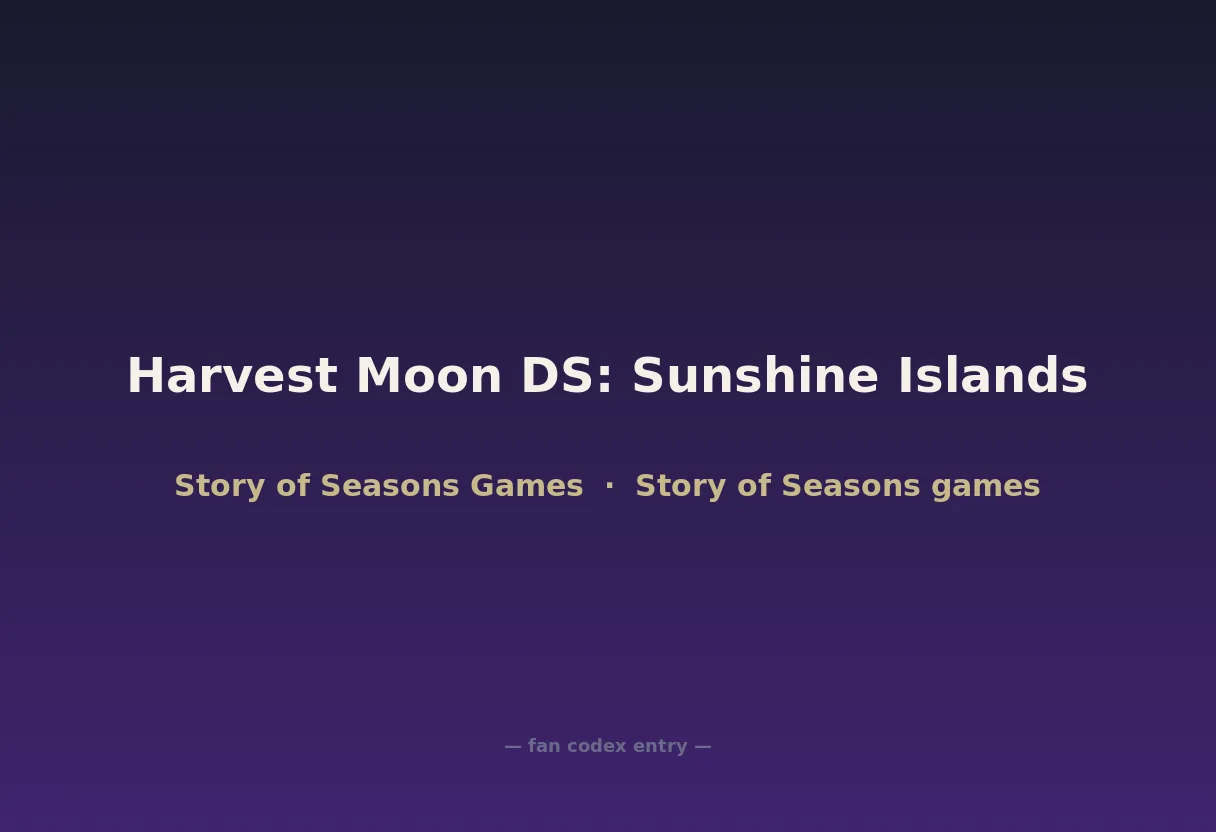 Harvest Moon DS: Sunshine Islands

Story of Seasons Games · Story of Seasons games

— fan codex entry —